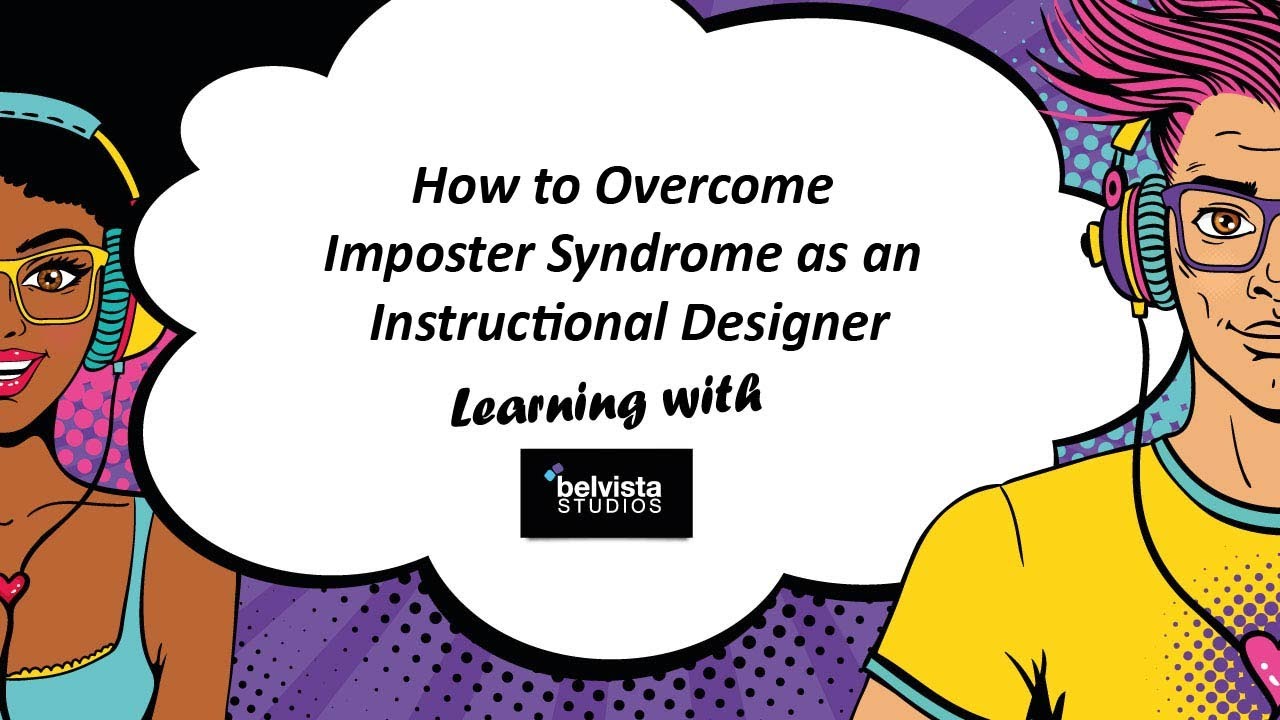 How to Overcome Imposter Syndrome as an Instructional Designer

Learning with

belvista STUDIOS